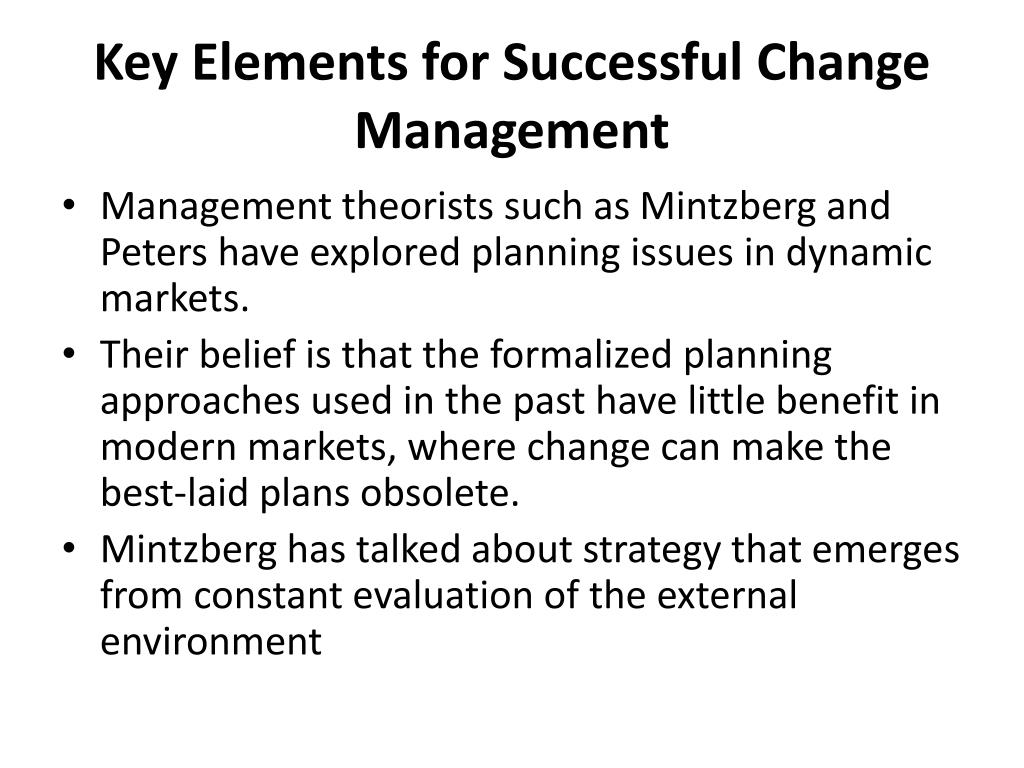 Key Elements for Successful Change Management

• Management theorists such as Mintzberg and Peters have explored planning issues in dynamic markets.
• Their belief is that the formalized planning approaches used in the past have little benefit in modern markets, where change can make the best-laid plans obsolete.
• Mintzberg has talked about strategy that emerges from constant evaluation of the external environment